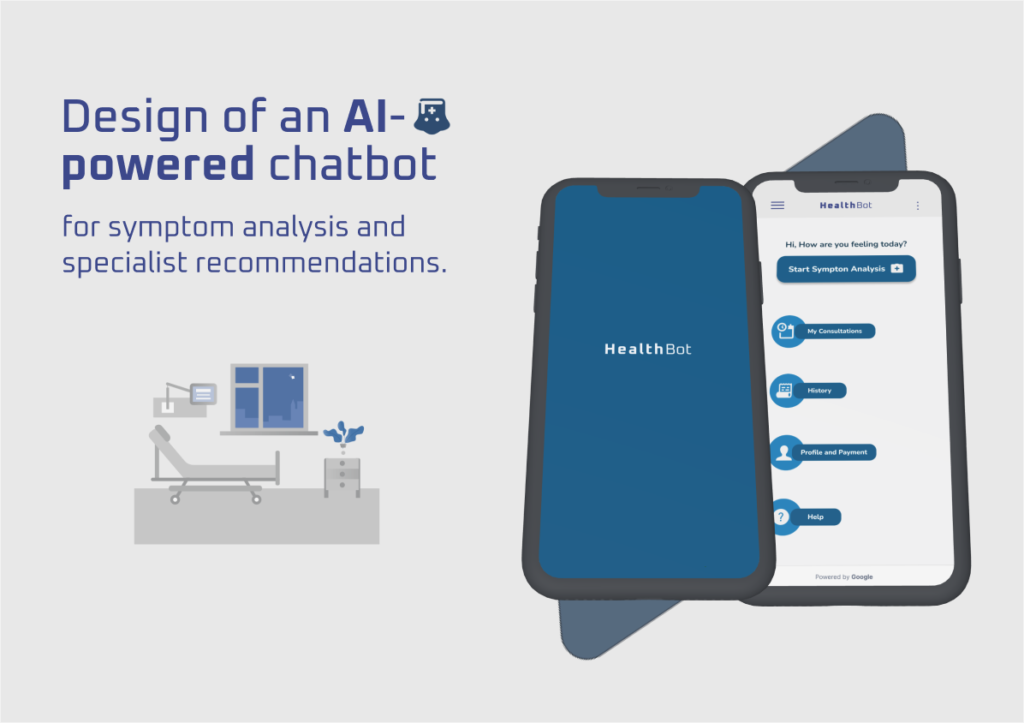 Design of an AI-powered chatbot

for symptom analysis and specialist recommendations.

HealthBot

HealthBot

Hi, How are you feeling today?

Start Sympton Analysis

My Consultations

History

Profile and Payment

Help

Powered by Google